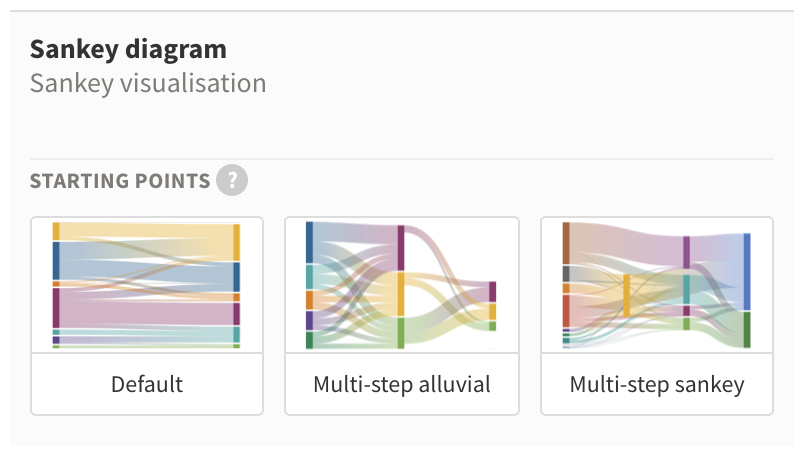 Sankey diagram
Sankey visualisation

STARTING POINTS ?

Default

Multi-step alluvial

Multi-step sankey